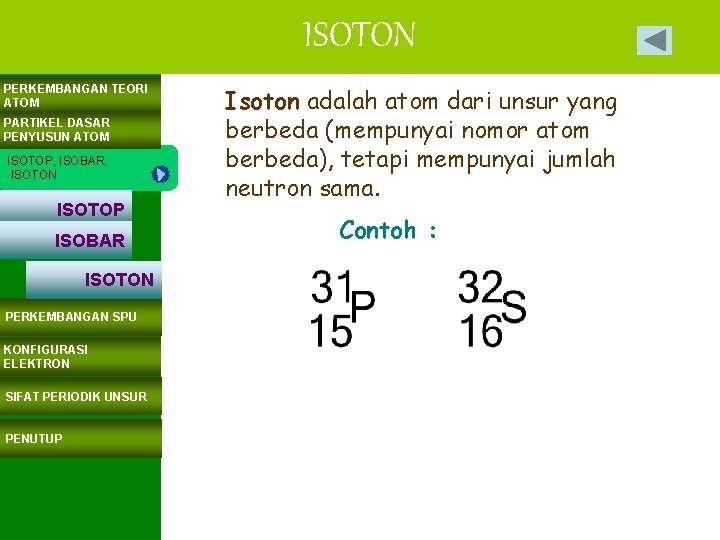 ISOTON

PERKEMBANGAN TEORI ATOM

PARTIKEL DASAR PENYUSUN ATOM

ISOTOP, ISOBAR, ISOTON

ISOTOP

ISOBAR

ISOTON

PERKEMBANGAN SPU

KONFIGURASI ELEKTRON

SIFAT PERIODIK UNSUR

PENUTUP

Isoton adalah atom dari unsur yang berbeda (mempunyai nomor atom berbeda), tetapi mempunyai jumlah neutron sama.

Contoh :

$^{31}_{15}P$ $^{32}_{16}S$